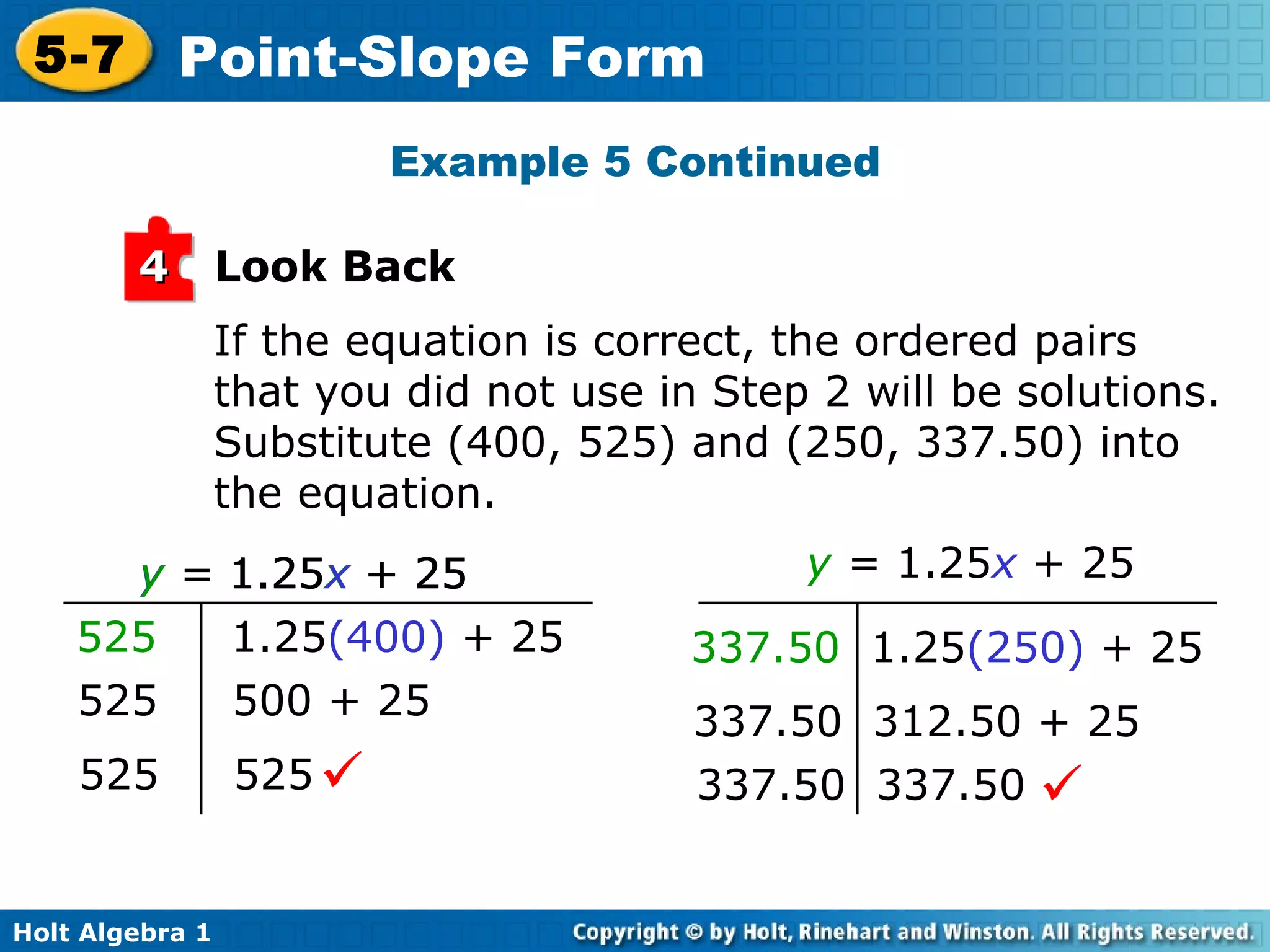 5-7 Point-Slope Form

Example 5 Continued

4 Look Back

If the equation is correct, the ordered pairs that you did not use in Step 2 will be solutions. Substitute (400, 525) and (250, 337.50) into the equation.

$y = 1.25x + 25$

| 525 | 1.25(400) + 25 |
|---|---|
| 525 | 500 + 25 |
| 525 | 525 ✓ |

$y = 1.25x + 25$

| 337.50 | 1.25(250) + 25 |
|---|---|
| 337.50 | 312.50 + 25 |
| 337.50 | 337.50 ✓ |

Holt Algebra 1

Copyright © by Holt, Rinehart and Winston. All Rights Reserved.